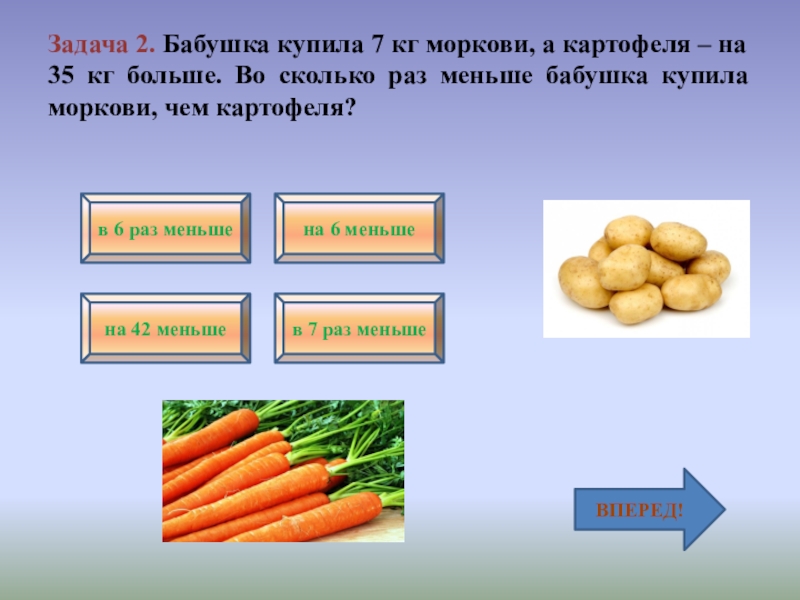 Задача 2. Бабушка купила 7 кг моркови, а картофеля – на 35 кг больше. Во сколько раз меньше бабушка купила моркови, чем картофеля?

в 6 раз меньше

на 6 меньше

на 42 меньше

в 7 раз меньше

ВПЕРЕД!